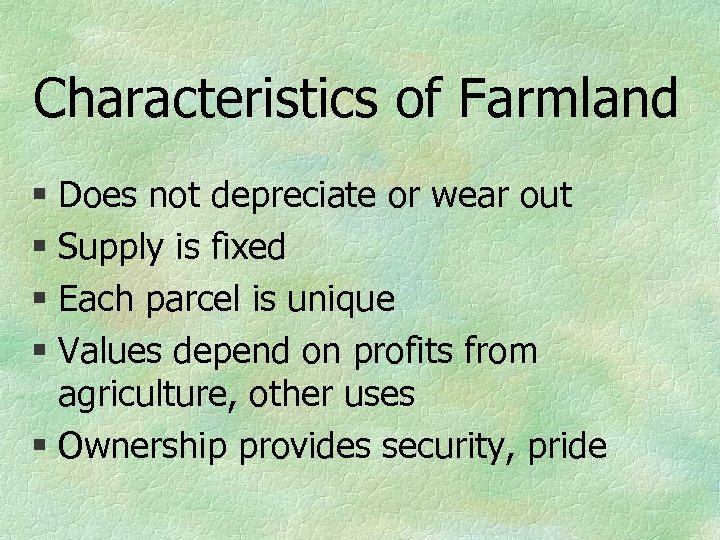 Characteristics of Farmland

▪ Does not depreciate or wear out
▪ Supply is fixed
▪ Each parcel is unique
▪ Values depend on profits from agriculture, other uses
▪ Ownership provides security, pride